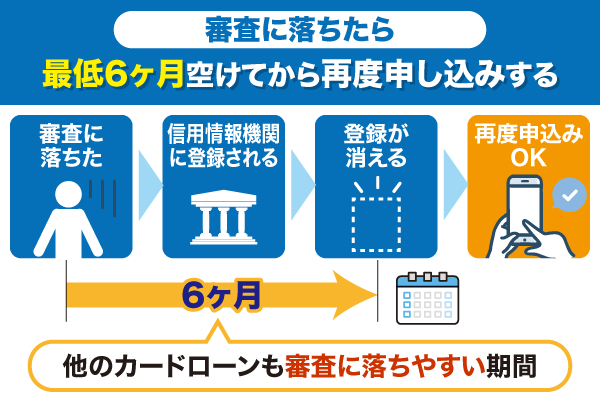 審査に落ちたら

最低6ヶ月空けてから再度申し込みする

審査に落ちた

信用情報機関に登録される

登録が消える

再度申込みOK

6ヶ月

他のカードローンも審査に落ちやすい期間